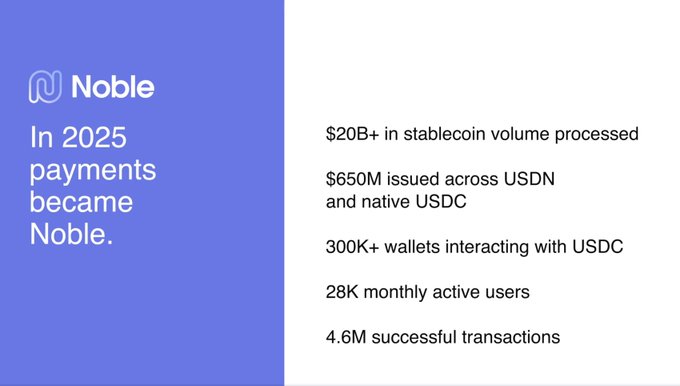 Noble

In 2025 payments became Noble.

\$20B+ in stablecoin volume processed

\$650M issued across USDN and native USDC

300K+ wallets interacting with USDC

28K monthly active users

4.6M successful transactions